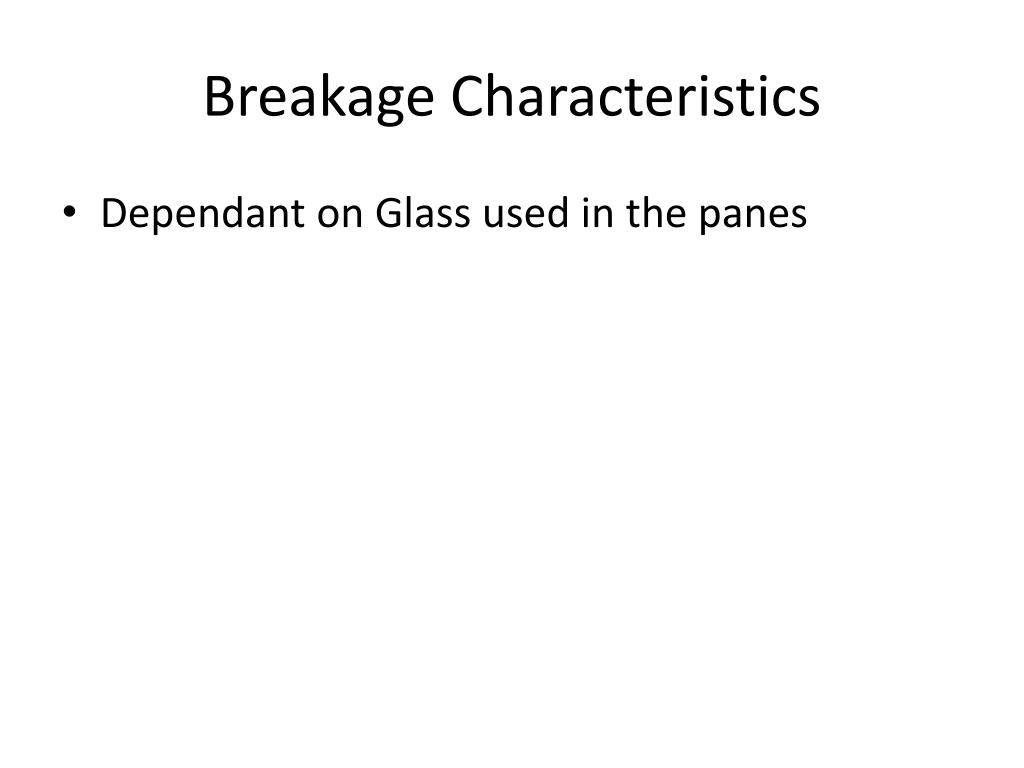 Breakage Characteristics

• Dependant on Glass used in the panes